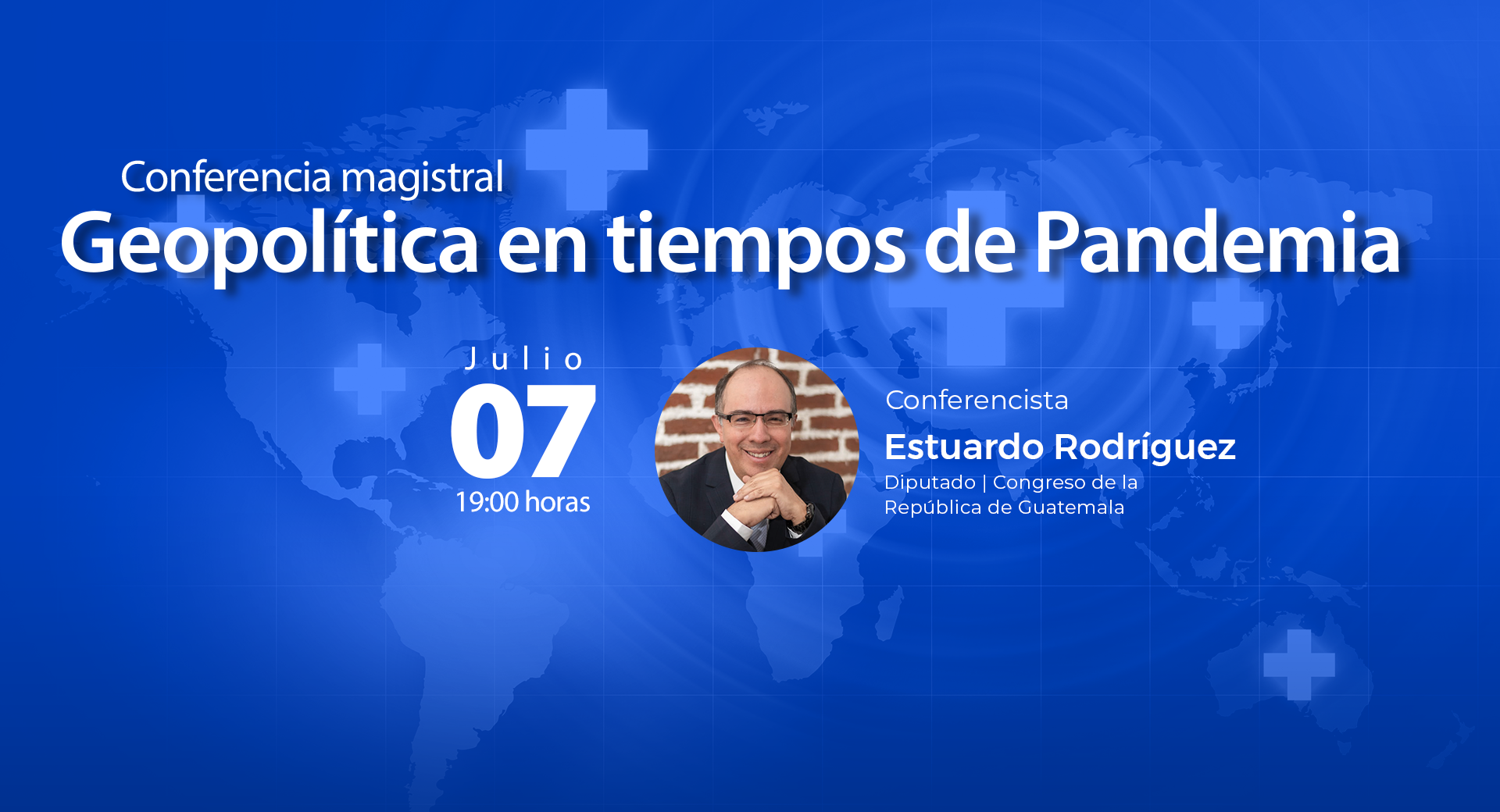 Conferencia magistral
Geopolítica en tiempos de Pandemia

Julio
07
19:00 horas

Conferencista
Estuardo Rodríguez
Diputado | Congreso de la República de Guatemala